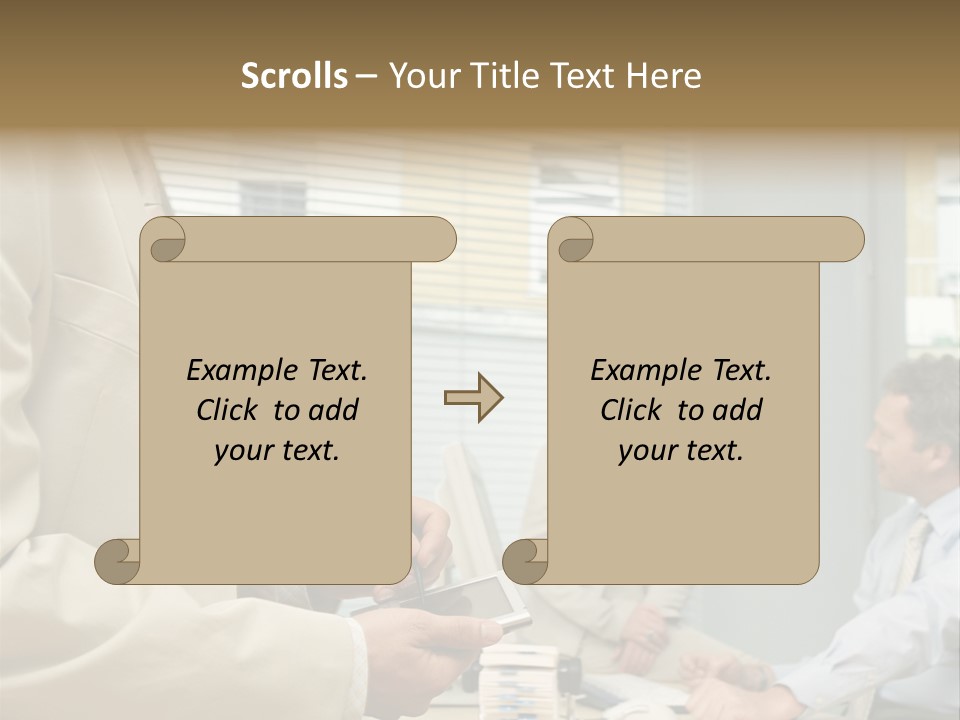 Scrolls – Your Title Text Here

Example Text. Click to add your text.

Example Text. Click to add your text.